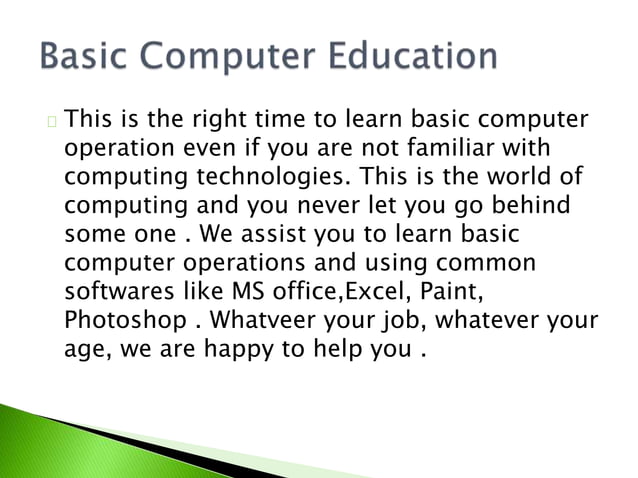 Basic Computer Education

This is the right time to learn basic computer operation even if you are not familiar with computing technologies. This is the world of computing and you never let you go behind some one . We assist you to learn basic computer operations and using common softwares like MS office,Excel, Paint, Photoshop . Whatveer your job, whatever your age, we are happy to help you .